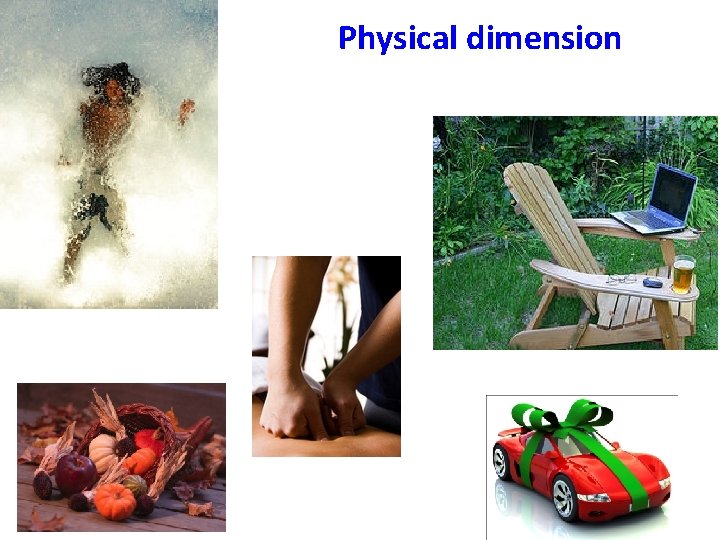 Physical dimension